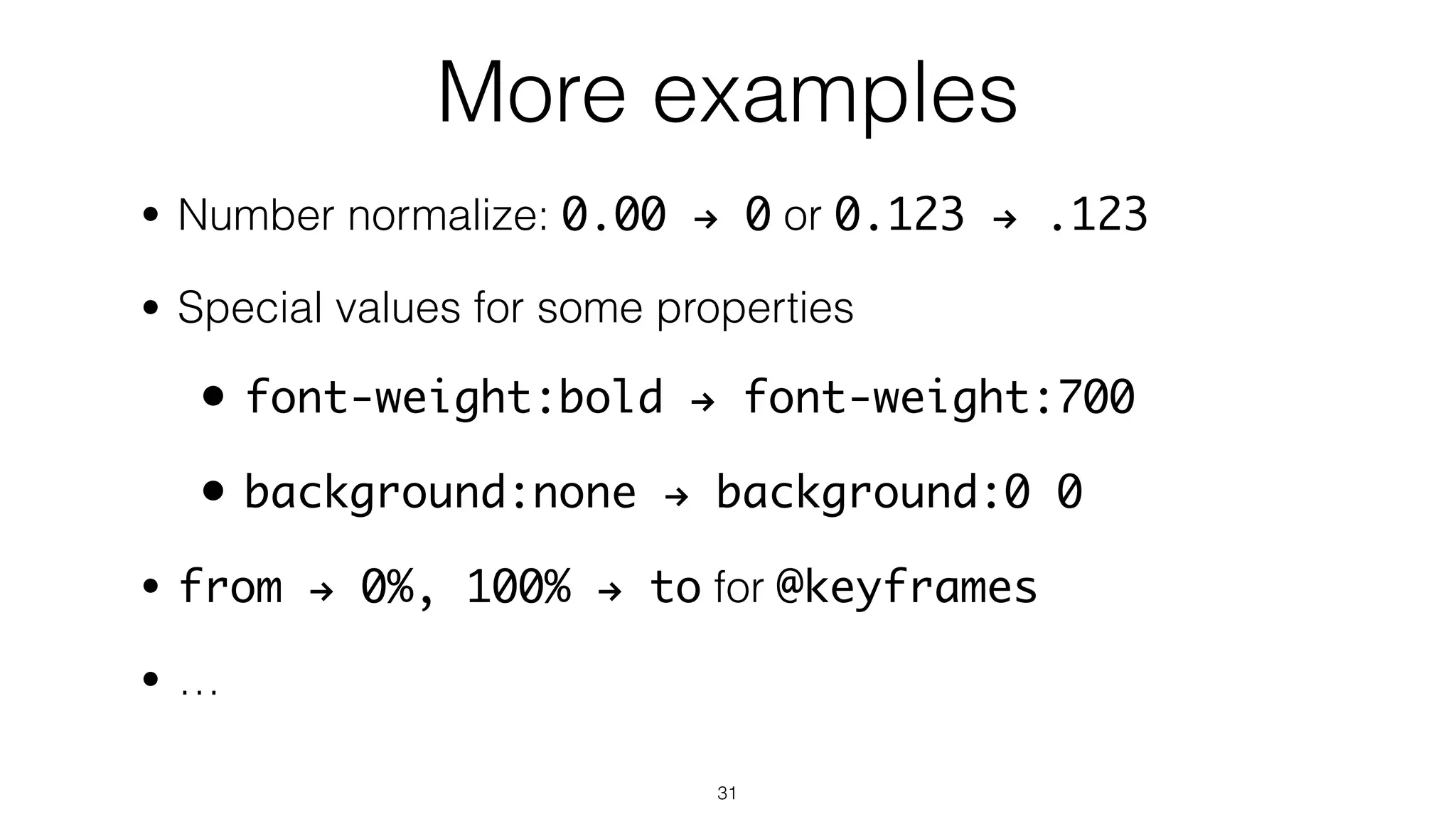 More examples

• Number normalize: 0.00 → 0 or 0.123 → .123

• Special values for some properties

• font-weight:bold → font-weight:700

• background:none → background:0 0

• from → 0%, 100% → to for @keyframes

• …

31